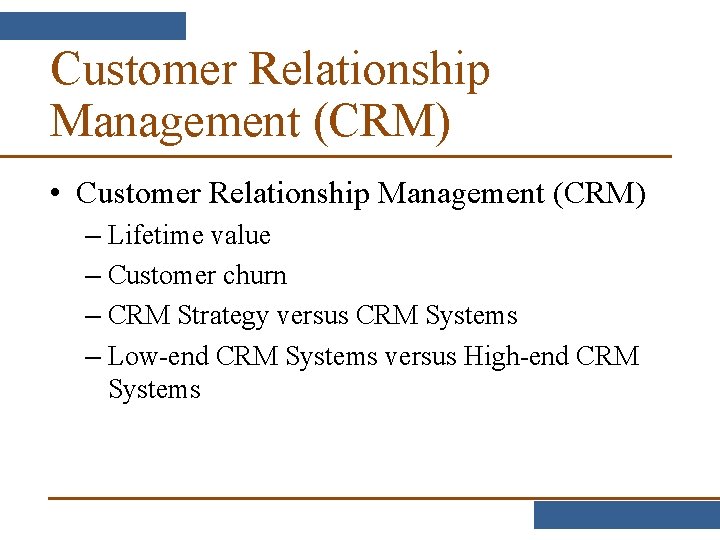 Customer Relationship Management (CRM)

• Customer Relationship Management (CRM)
 – Lifetime value
 – Customer churn
 – CRM Strategy versus CRM Systems
 – Low-end CRM Systems versus High-end CRM Systems